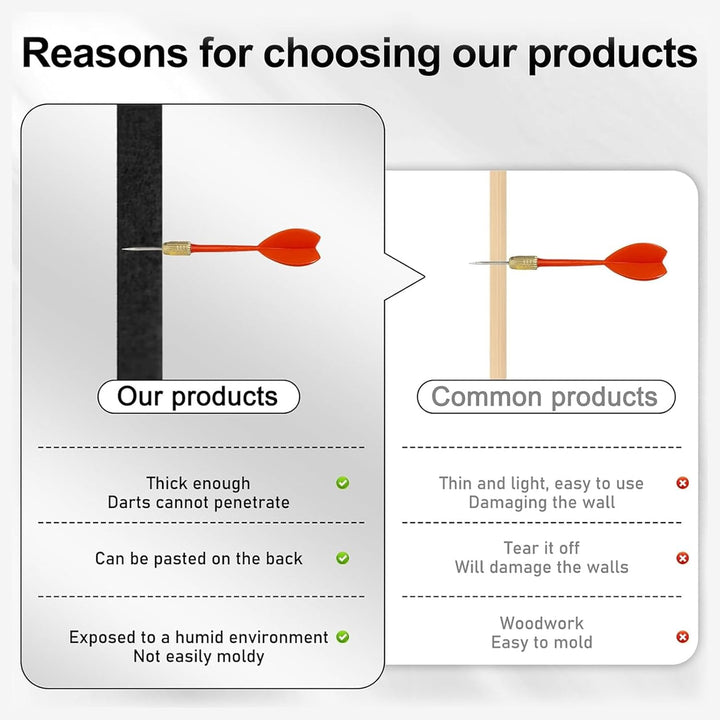 Reasons for choosing our products

Our products

Thick enough
Darts cannot penetrate

Can be pasted on the back

Exposed to a humid environment
Not easily moldy

Common products

Thin and light, easy to use
Damaging the wall

Tear it off
Will damage the walls

Woodwork
Easy to mold